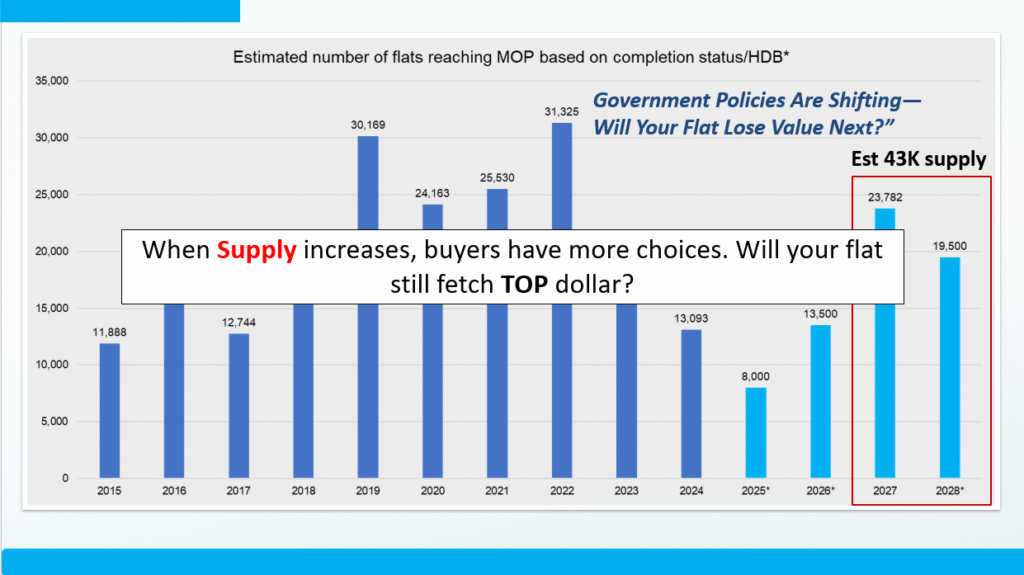 Estimated number of flats reaching MOP based on completion status/HDB*

Government Policies Are Shifting— Will Your Flat Lose Value Next?”

Est 43K supply

When Supply increases, buyers have more choices. Will your flat still fetch TOP dollar?

35,000
30,000
25,000
20,000
15,000
10,000
5,000
0

11,888
12,744
30,169
24,163
25,530
31,325
13,093
8,000
13,500
23,782
19,500

2015
2016
2017
2018
2019
2020
2021
2022
2023
2024
2025*
2026*
2027
2028*